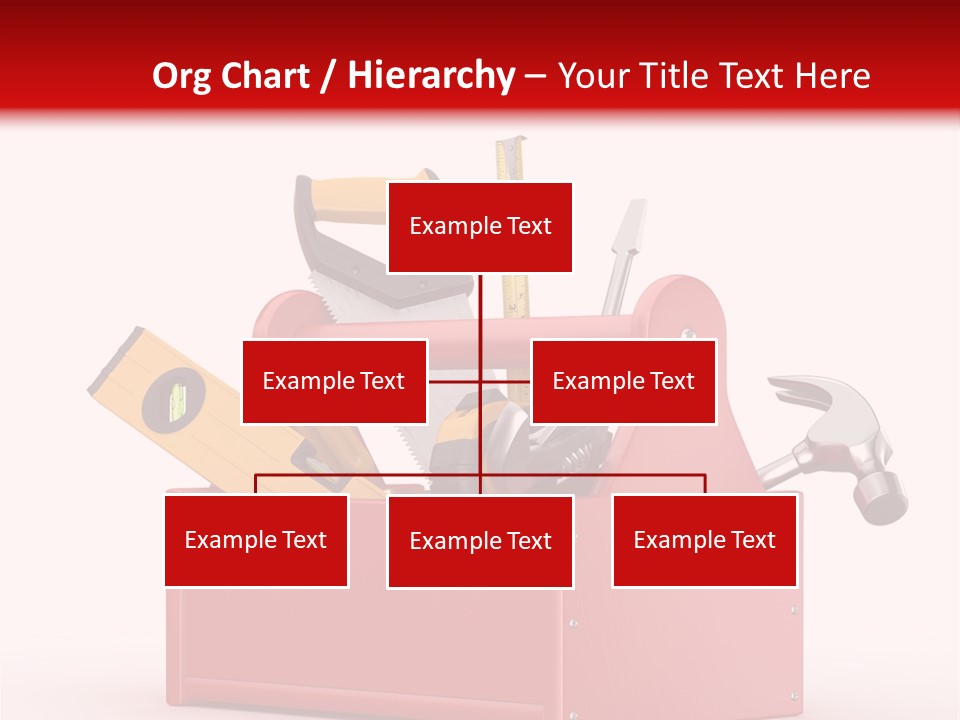 Org Chart / Hierarchy – Your Title Text Here

Example Text

Example Text

Example Text

Example Text

Example Text

Example Text